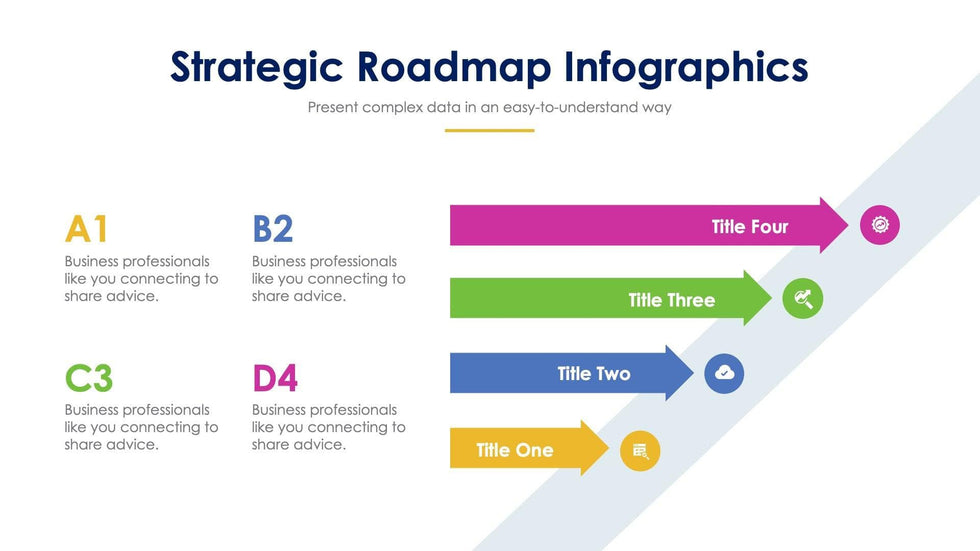 Strategic Roadmap Infographics

Present complex data in an easy-to-understand way

A1

Business professionals like you connecting to share advice.

B2

Business professionals like you connecting to share advice.

C3

Business professionals like you connecting to share advice.

D4

Business professionals like you connecting to share advice.

Title Four

Title Three

Title Two

Title One